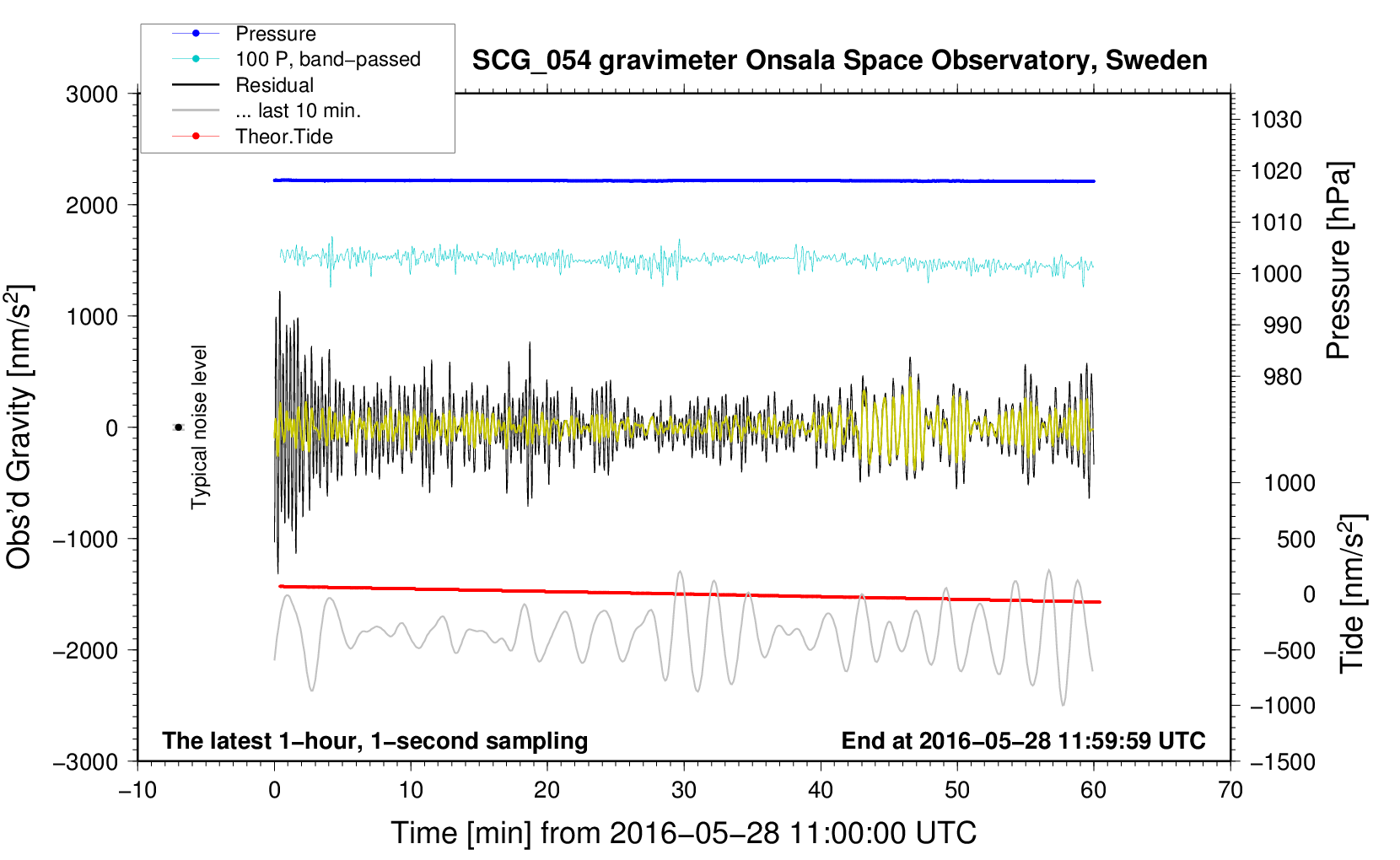 Pressure
100 P, band−passed
Residual
... last 10 min.
Theor.Tide

SCG_054 gravimeter Onsala Space Observatory, Sweden

3000
2000
1000
0
−1000
−2000
−3000

Obs'd Gravity [nm/s$^2$]

Typical noise level

1030
1020
1010
1000
990
980

Pressure [hPa]

1000
500
0
−500
−1000
−1500

Tide [nm/s$^2$]

The latest 1−hour, 1−second sampling

End at 2016−05−28 11:59:59 UTC

−10
0
10
20
30
40
50
60
70

Time [min] from 2016−05−28 11:00:00 UTC